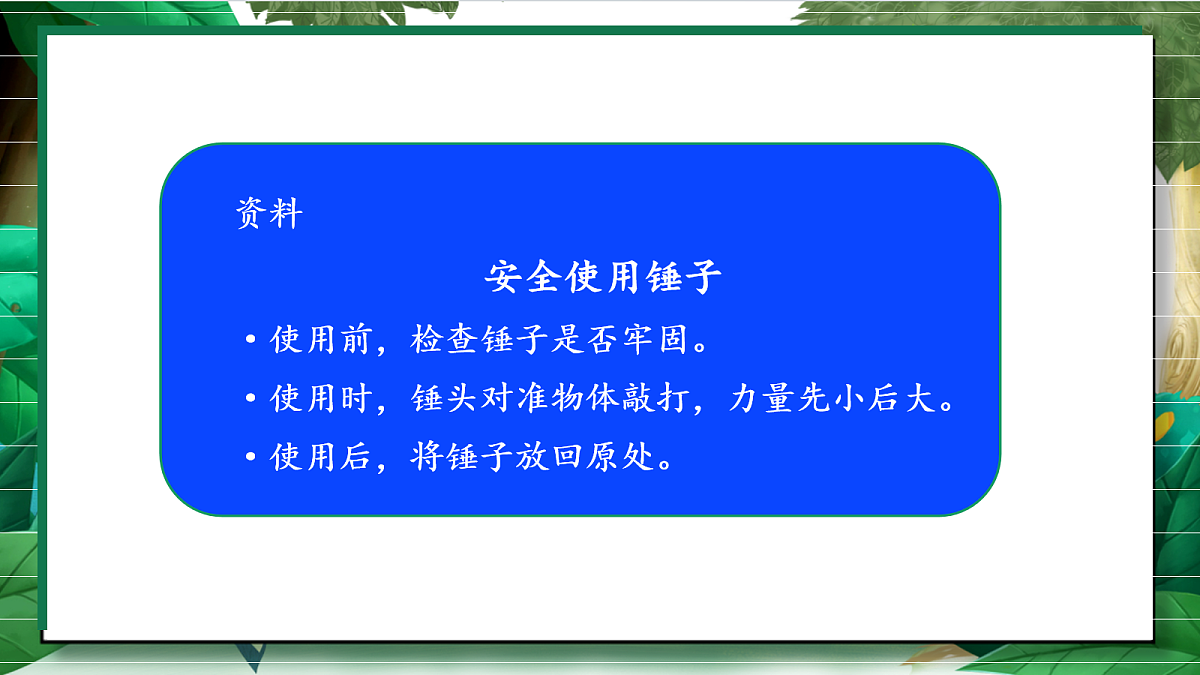 资料

安全使用锤子

• 使用前，检查锤子是否牢固。

• 使用时，锤头对准物体敲打，力量先小后大。

• 使用后，将锤子放回原处。